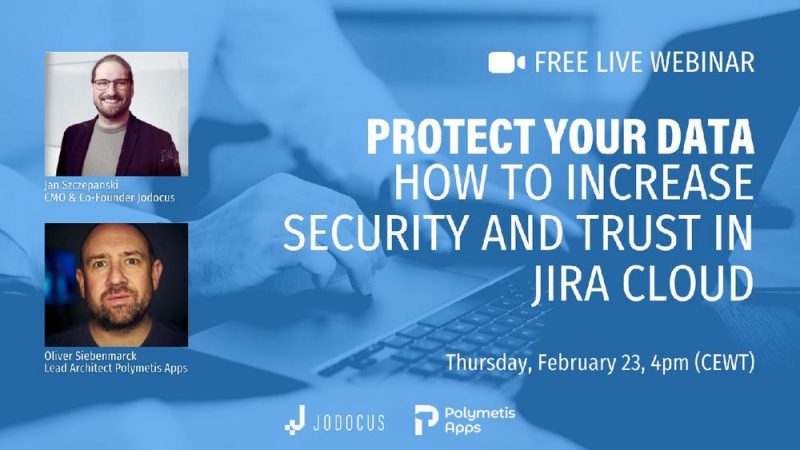 Jan Szczepanski
CMO & Co-Founder Jodocus

Oliver Siebenmarck
Lead Architect Polymetis Apps

FREE LIVE WEBINAR

PROTECT YOUR DATA
HOW TO INCREASE SECURITY AND TRUST IN JIRA CLOUD

Thursday, February 23, 4pm (CEWT)

JODOCUS

Polymetis Apps